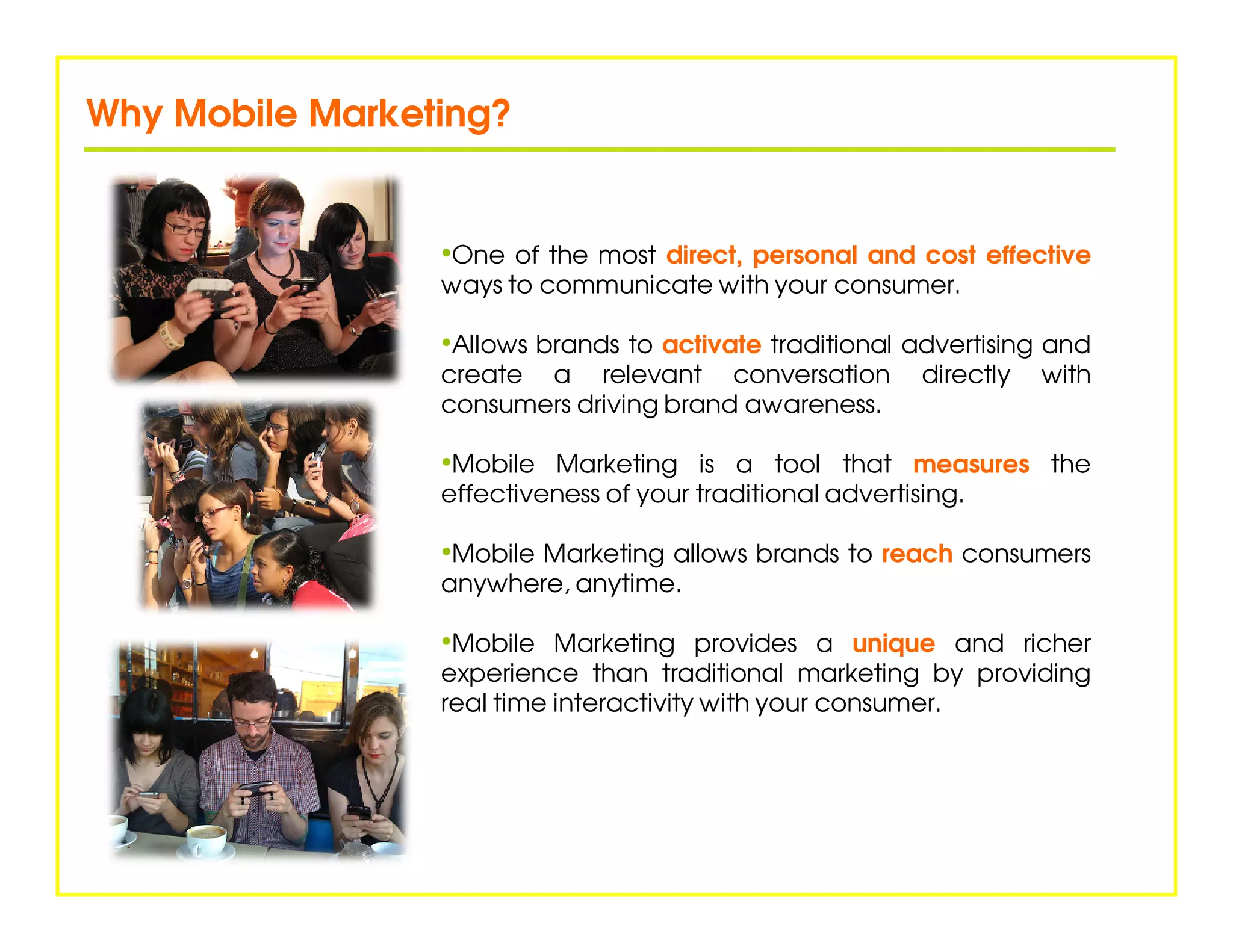 Why Mobile Marketing?

•One of the most direct, personal and cost effective ways to communicate with your consumer.

•Allows brands to activate traditional advertising and create a relevant conversation directly with consumers driving brand awareness.

•Mobile Marketing is a tool that measures the effectiveness of your traditional advertising.

•Mobile Marketing allows brands to reach consumers anywhere, anytime.

•Mobile Marketing provides a unique and richer experience than traditional marketing by providing real time interactivity with your consumer.